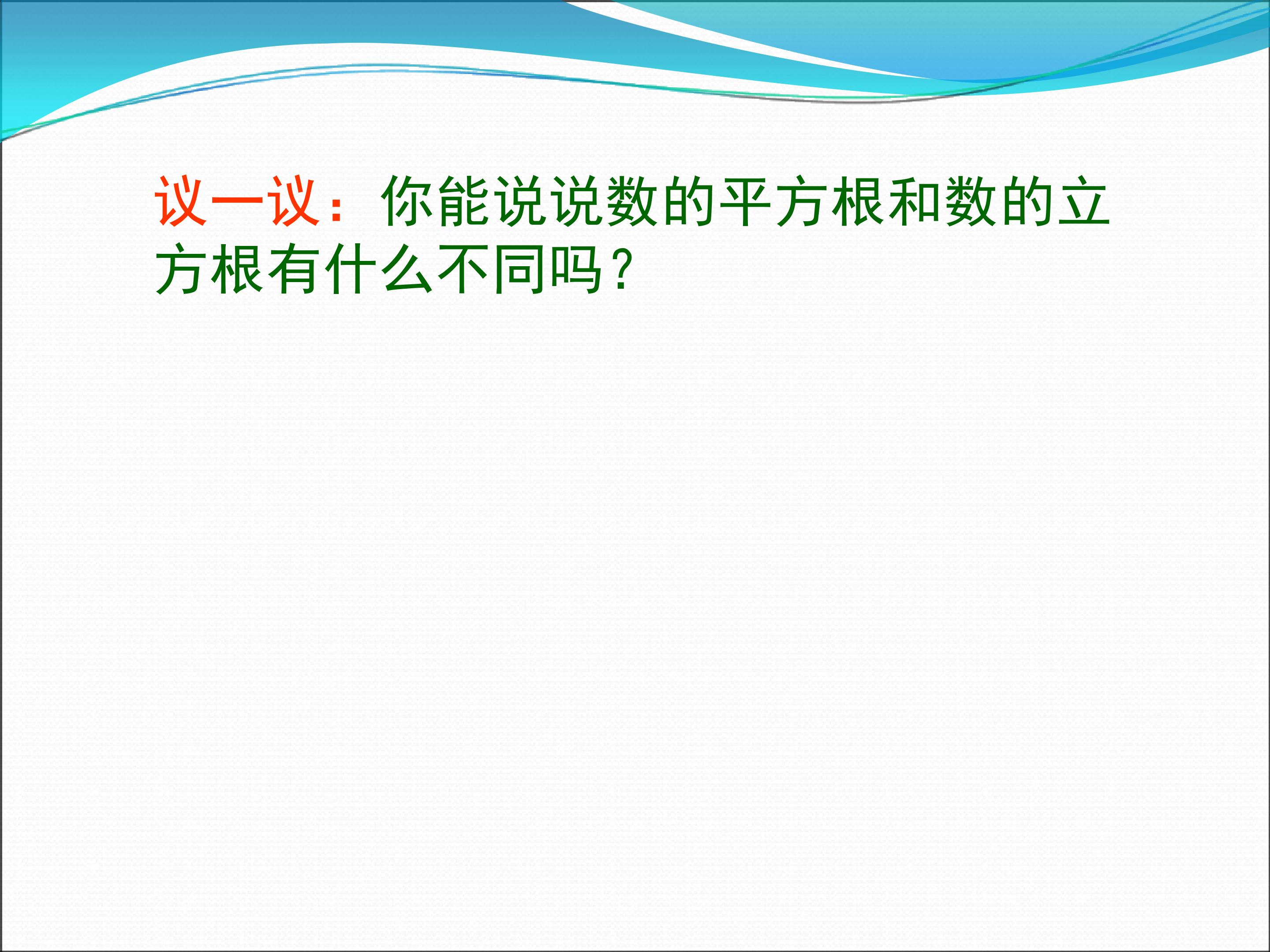 议一议：你能说说数的平方根和数的立方根有什么不同吗？